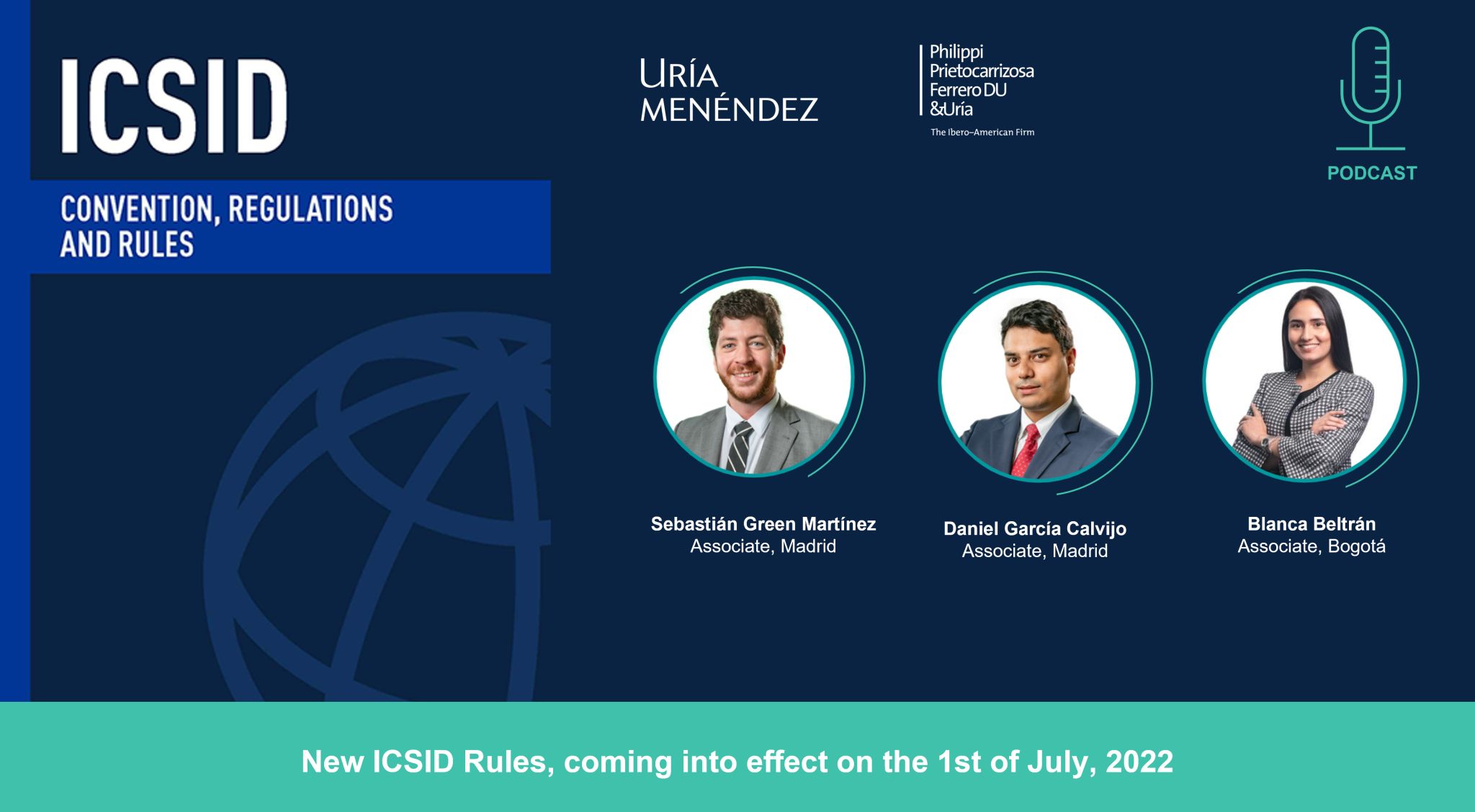 ICSID

CONVENTION, REGULATIONS AND RULES

URÍA MENÉNDEZ

Philippi Prietocarrizosa Ferrero DU &Uría

The Ibero-American Firm

PODCAST

Sebastián Green Martínez
Associate, Madrid

Daniel García Calvijo
Associate, Madrid

Blanca Beltrán
Associate, Bogotá

New ICSID Rules, coming into effect on the 1st of July, 2022